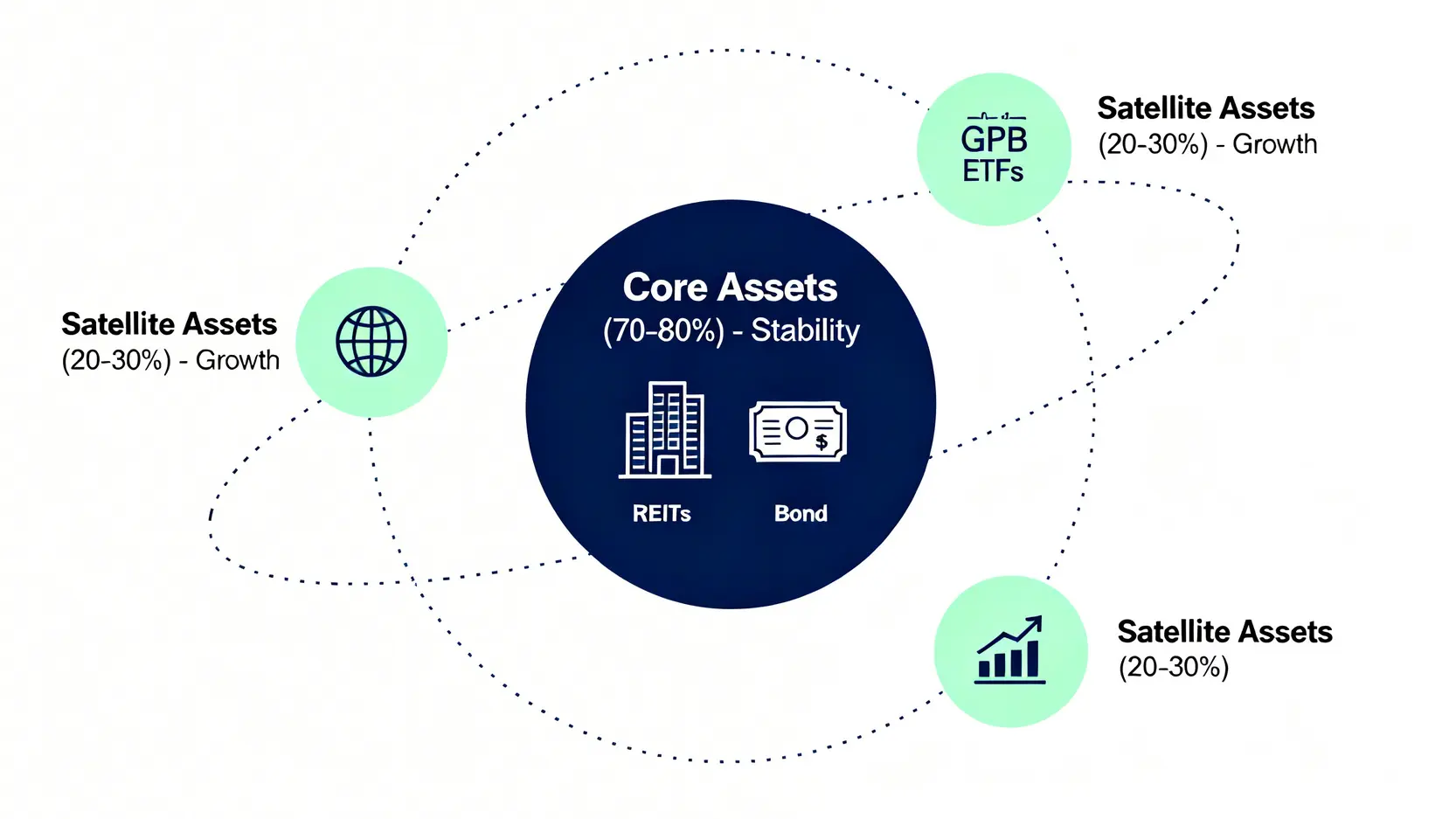 GPB
ETFs

Satellite Assets
(20-30%) - Growth

Satellite Assets
(20-30%) - Growth

Core Assets
(70-80%) - Stability

$

REITs

Bond

Satellite Assets
(20-30%)